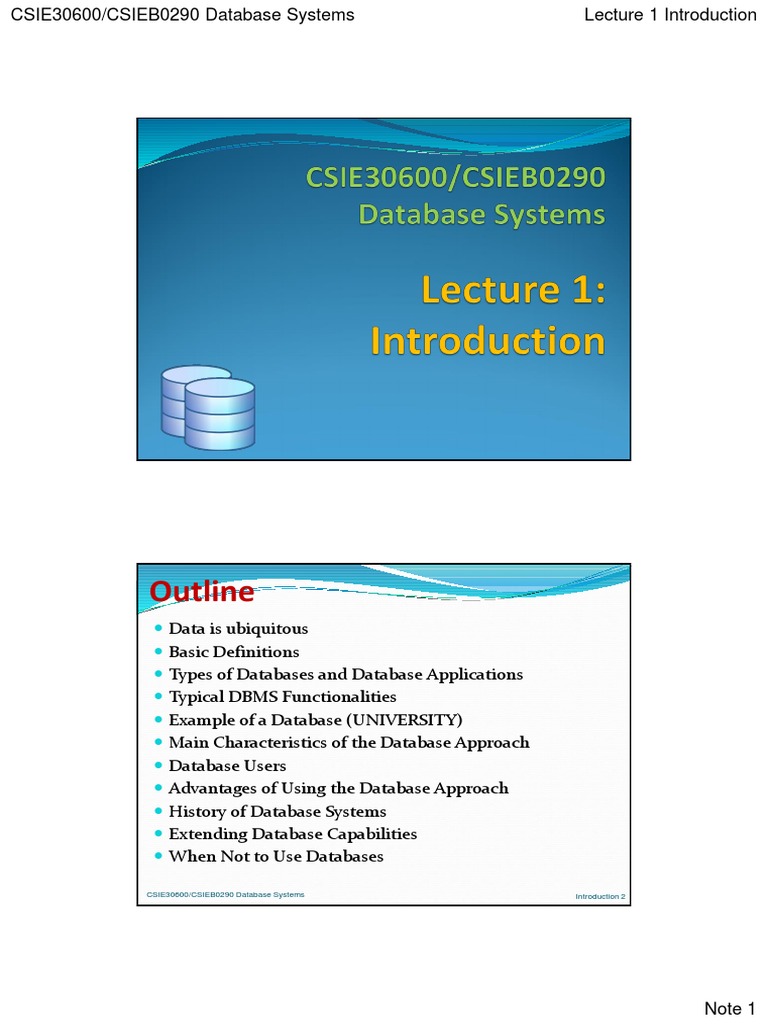 CSIE30600/CSIEB0290 Database Systems

Lecture 1 Introduction

CSIE30600/CSIEB0290 Database Systems

Lecture 1: Introduction

Outline

- Data is ubiquitous
- Basic Definitions
- Types of Databases and Database Applications
- Typical DBMS Functionalities
- Example of a Database (UNIVERSITY)
- Main Characteristics of the Database Approach
- Database Users
- Advantages of Using the Database Approach
- History of Database Systems
- Extending Database Capabilities
- When Not to Use Databases

CSIE30600/CSIEB0290 Database Systems

Introduction 2

Note 1